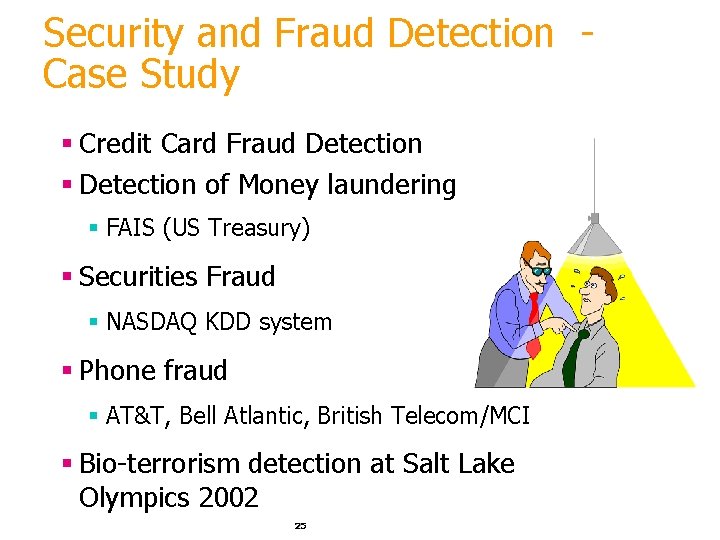 Security and Fraud Detection - Case Study

• Credit Card Fraud Detection
• Detection of Money laundering
• FAIS (US Treasury)
• Securities Fraud
• NASDAQ KDD system
• Phone fraud
• AT&T, Bell Atlantic, British Telecom/MCI
• Bio-terrorism detection at Salt Lake Olympics 2002

25